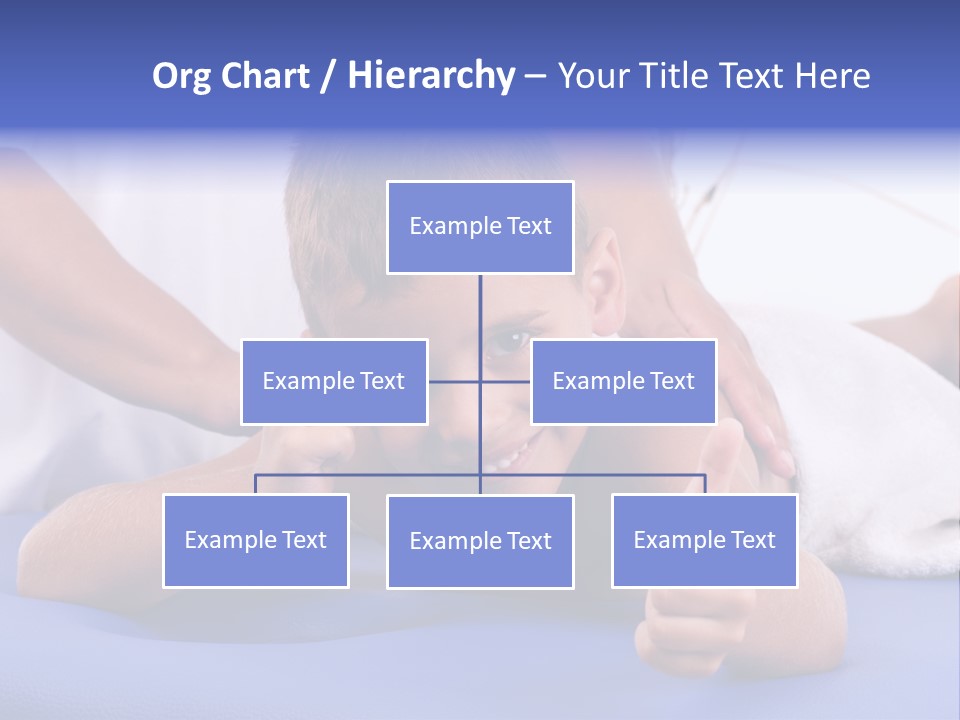 Org Chart / Hierarchy – Your Title Text Here

Example Text

Example Text

Example Text

Example Text

Example Text

Example Text